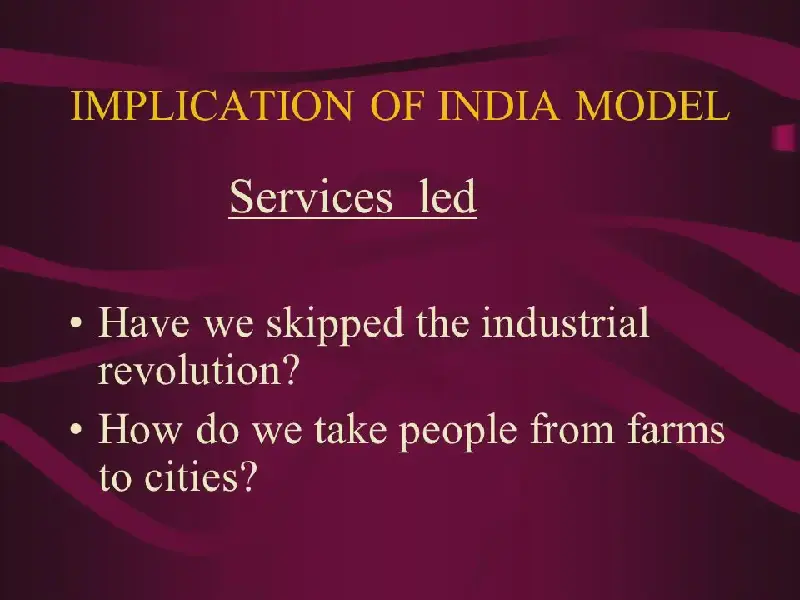 IMPLICATION OF INDIA MODEL

Services led

• Have we skipped the industrial revolution?
• How do we take people from farms to cities?